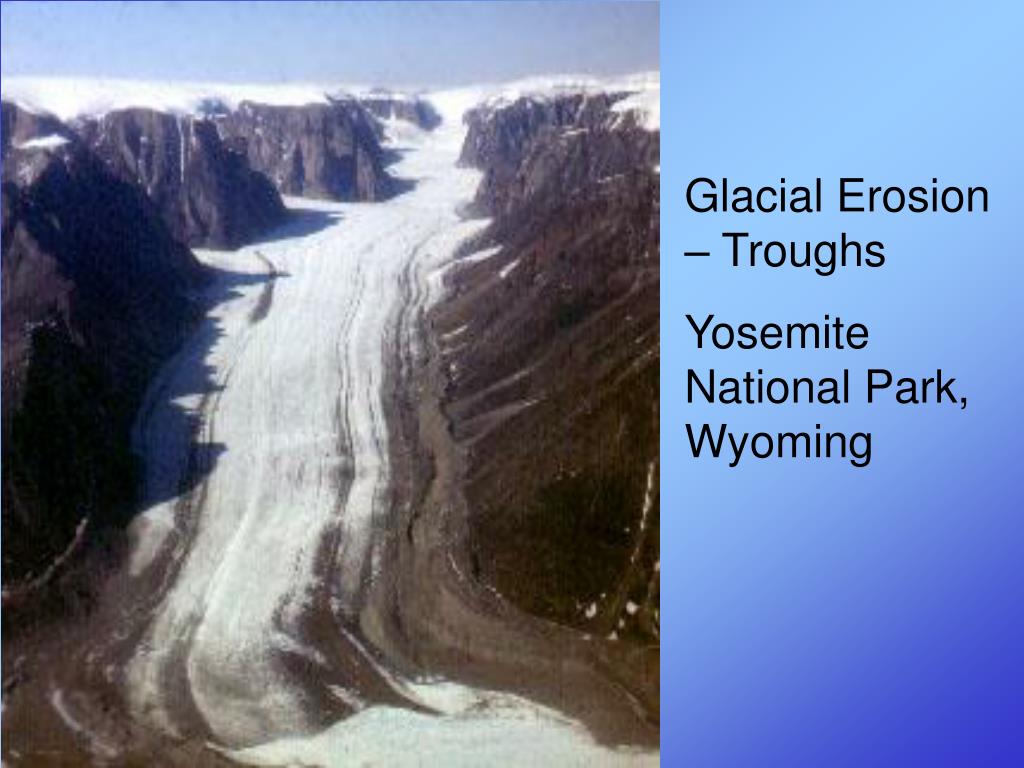 Glacial Erosion – Troughs

Yosemite National Park, Wyoming